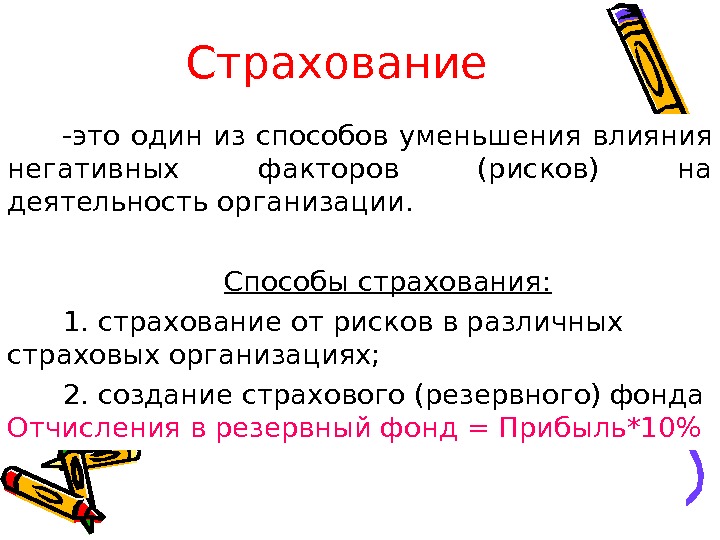 Страхование

-это один из способов уменьшения влияния негативных факторов (рисков) на деятельность организации.

Способы страхования:

1. страхование от рисков в различных страховых организациях;

2. создание страхового (резервного) фонда
Отчисления в резервный фонд = Прибыль*10%